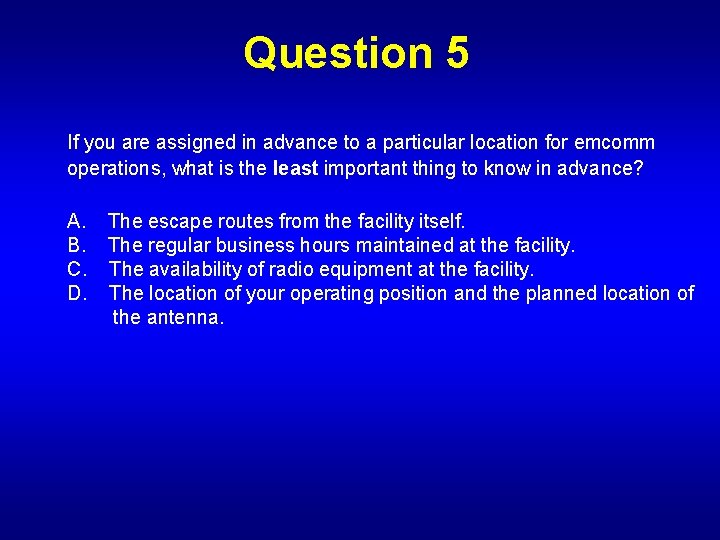 Question 5

If you are assigned in advance to a particular location for emcomm operations, what is the least important thing to know in advance?

A. The escape routes from the facility itself.
B. The regular business hours maintained at the facility.
C. The availability of radio equipment at the facility.
D. The location of your operating position and the planned location of the antenna.